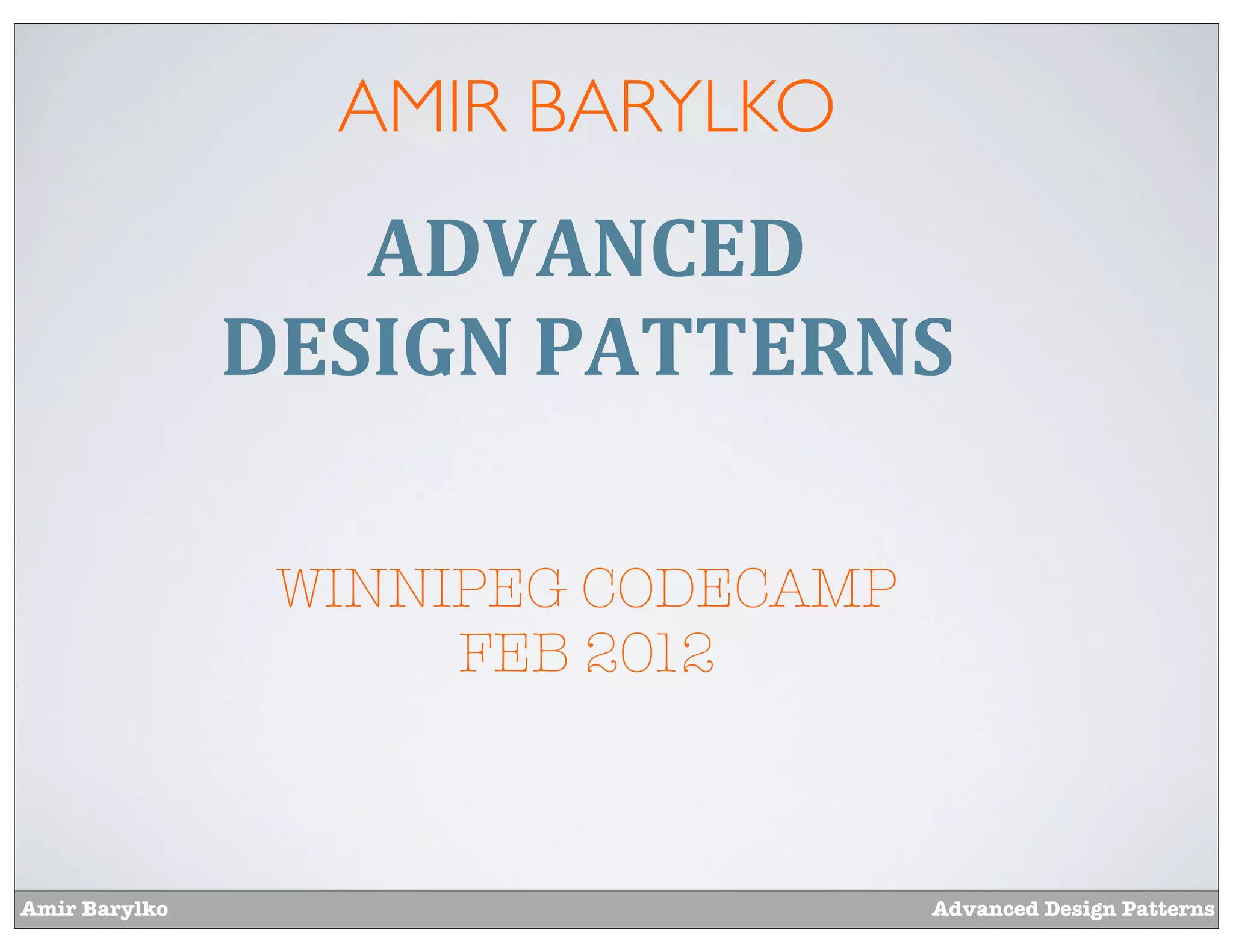 AMIR BARYLKO

ADVANCED
DESIGN PATTERNS

WINNIPEG CODECAMP
FEB 2012

Amir Barylko

Advanced Design Patterns